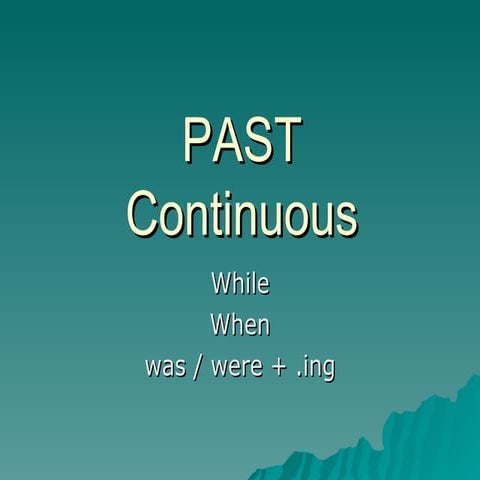 PAST
Continuous

While
When
was / were + .ing